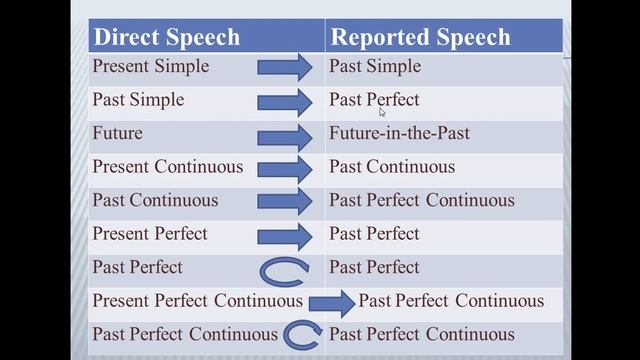 | Direct Speech | Reported Speech |
|---|---|
| Present Simple | Past Simple |
| Past Simple | Past Perfect |
| Future | Future-in-the-Past |
| Present Continuous | Past Continuous |
| Past Continuous | Past Perfect Continuous |
| Present Perfect | Past Perfect |
| Past Perfect | Past Perfect |
| Present Perfect Continuous | Past Perfect Continuous |
| Past Perfect Continuous | Past Perfect Continuous |